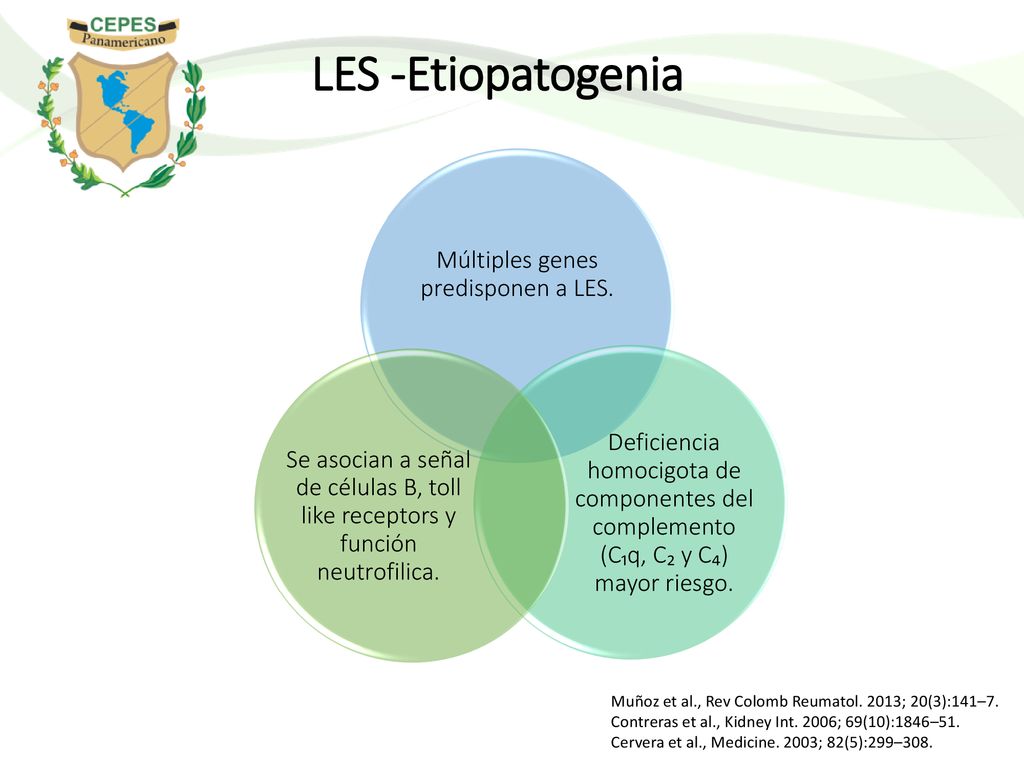 CEPES Panamericano

LES -Etiopatogenia

Múltiples genes predisponen a LES.

Se asocian a señal de células B, toll like receptors y función neutrofilica.

Deficiencia homocigota de componentes del complemento ($C_1q$, $C_2$ y $C_4$) mayor riesgo.

Muñoz et al., Rev Colomb Reumatol. 2013; 20(3):141–7.
Contreras et al., Kidney Int. 2006; 69(10):1846–51.
Cervera et al., Medicine. 2003; 82(5):299–308.